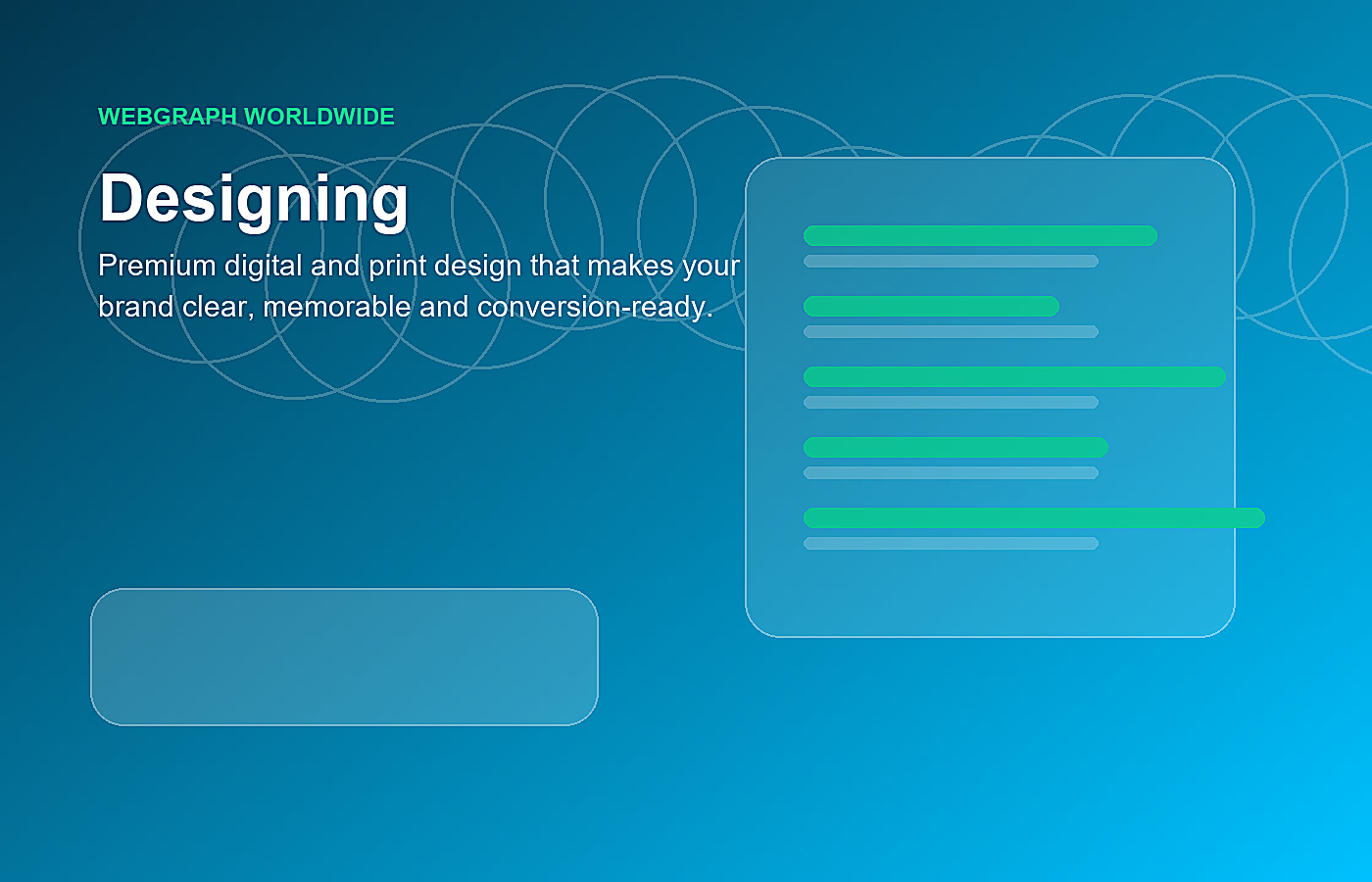 WEBGRAPH WORLDWIDE

Designing

Premium digital and print design that makes your brand clear, memorable and conversion-ready.